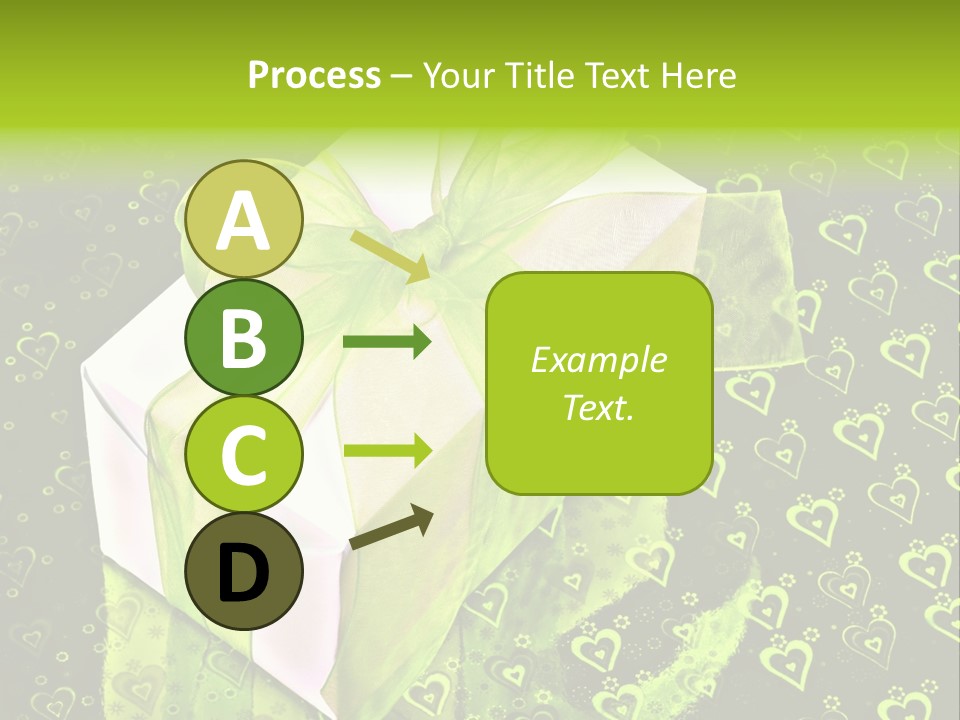 Process – Your Title Text Here

A

B

C

D

Example Text.